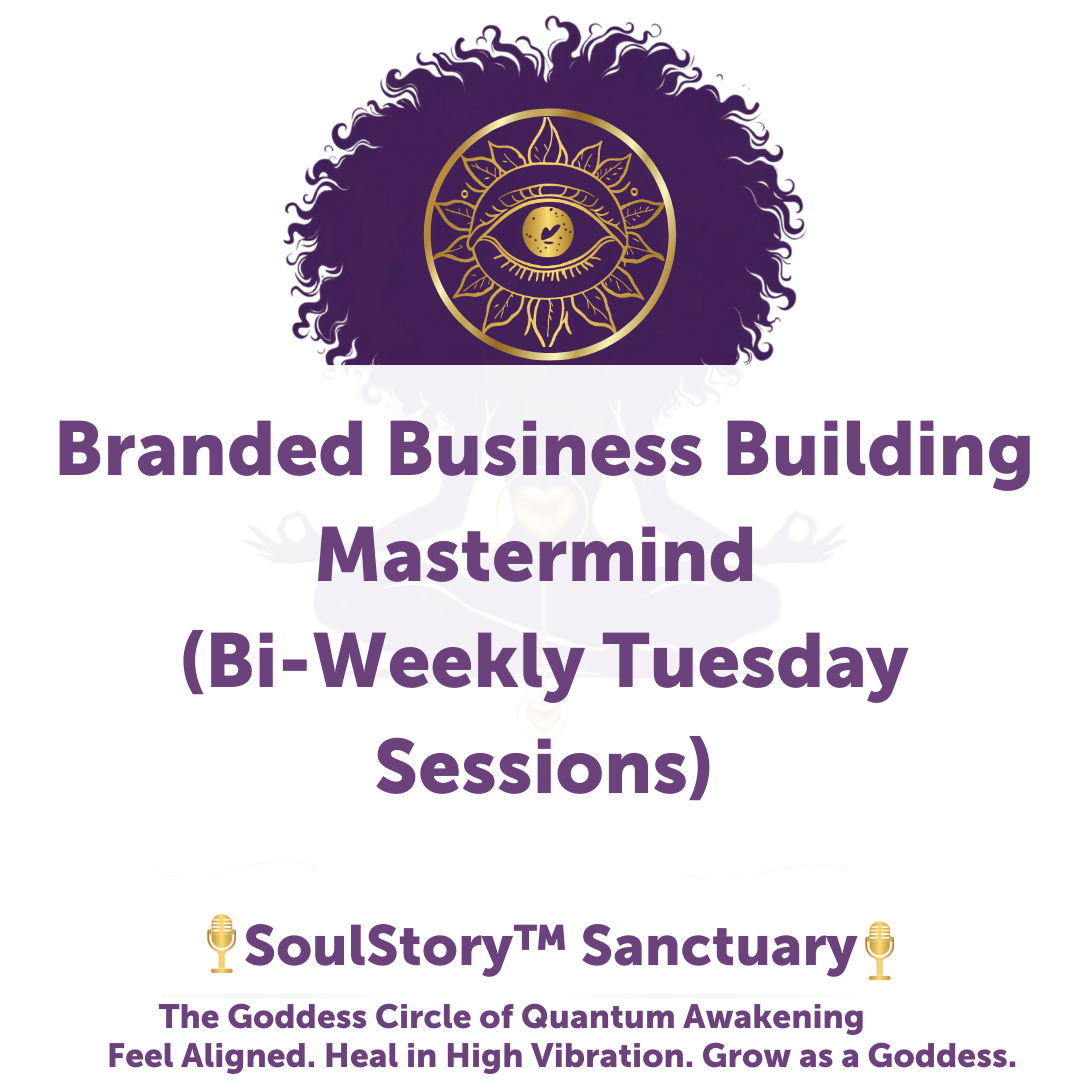 Branded Business Building Mastermind (Bi-Weekly Tuesday Sessions)

🎙SoulStory™ Sanctuary🎙

The Goddess Circle of Quantum Awakening
Feel Aligned. Heal in High Vibration. Grow as a Goddess.